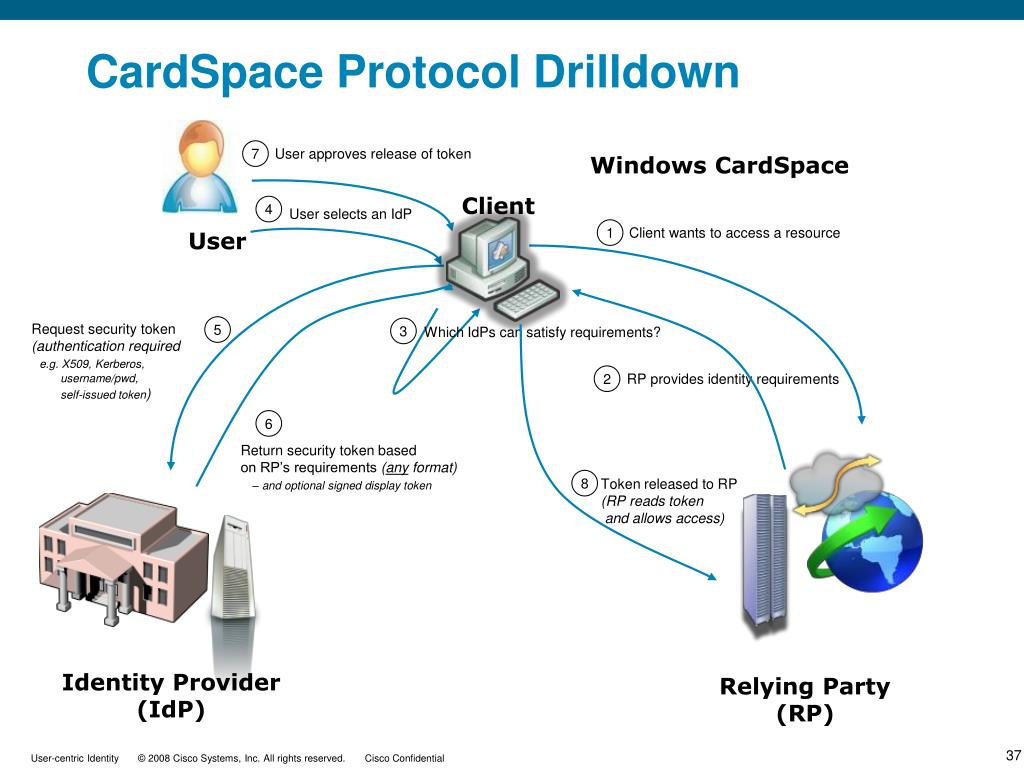 CardSpace Protocol Drilldown

7 User approves release of token

Windows CardSpace

4 User selects an IdP

Client

User

1 Client wants to access a resource

Request security token (authentication required e.g. X509, Kerberos, username/pwd, self-issued token)

5

3 Which IdPs can satisfy requirements?

2 RP provides identity requirements

6

Return security token based on RP's requirements (any format)
– and optional signed display token

8 Token released to RP (RP reads token and allows access)

Identity Provider (IdP)

Relying Party (RP)

User-centric Identity © 2008 Cisco Systems, Inc. All rights reserved. Cisco Confidential

37